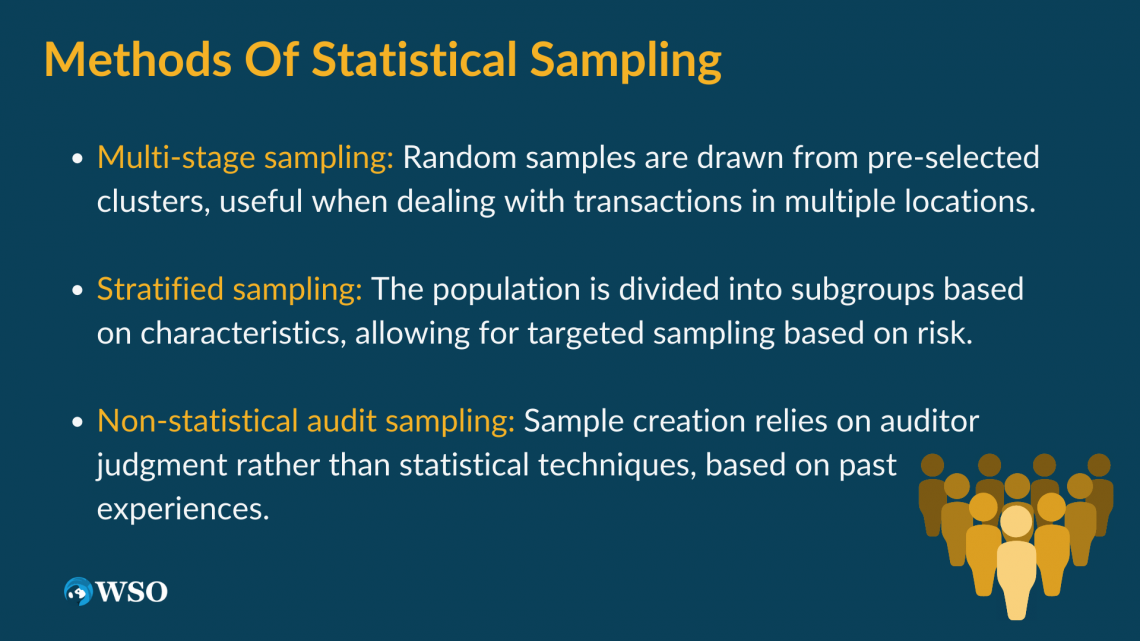 Methods Of Statistical Sampling

• Multi-stage sampling: Random samples are drawn from pre-selected clusters, useful when dealing with transactions in multiple locations.

• Stratified sampling: The population is divided into subgroups based on characteristics, allowing for targeted sampling based on risk.

• Non-statistical audit sampling: Sample creation relies on auditor judgment rather than statistical techniques, based on past experiences.

WSO